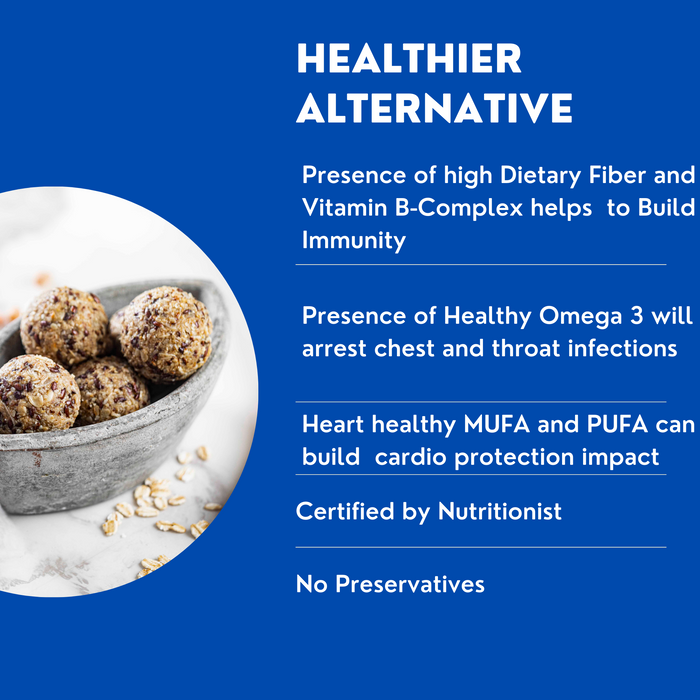 HEALTHIER ALTERNATIVE

Presence of high Dietary Fiber and Vitamin B-Complex helps to Build Immunity

Presence of Healthy Omega 3 will arrest chest and throat infections

Heart healthy MUFA and PUFA can build cardio protection impact

Certified by Nutritionist

No Preservatives